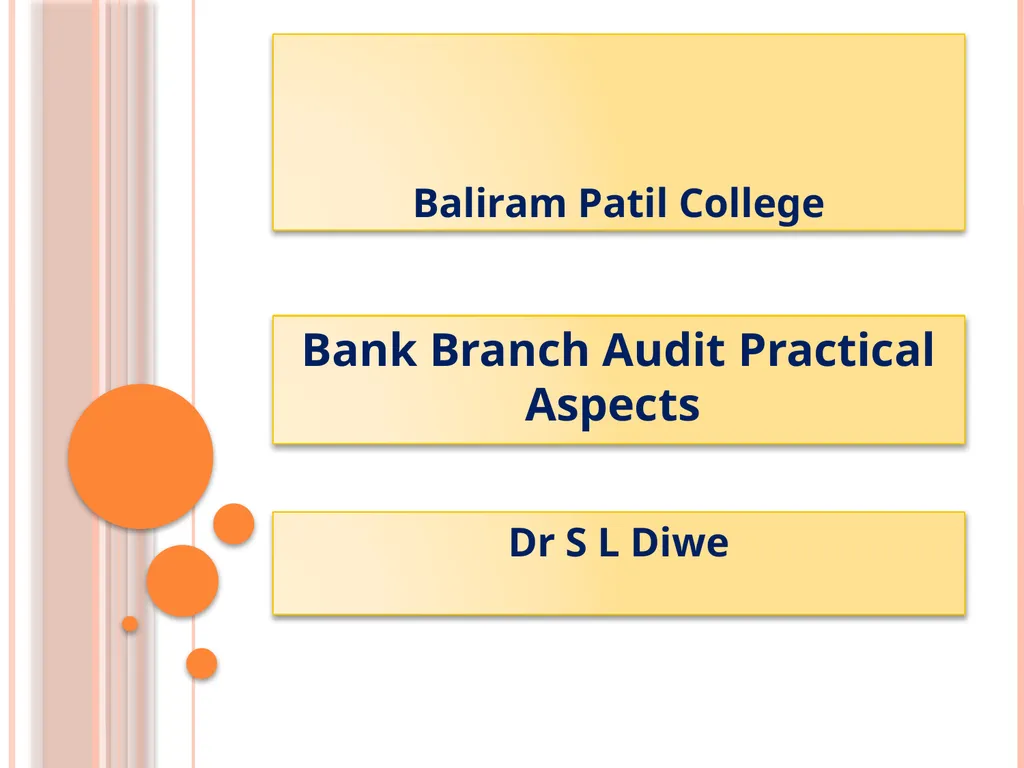 Baliram Patil College

Bank Branch Audit Practical Aspects

Dr S L Diwe